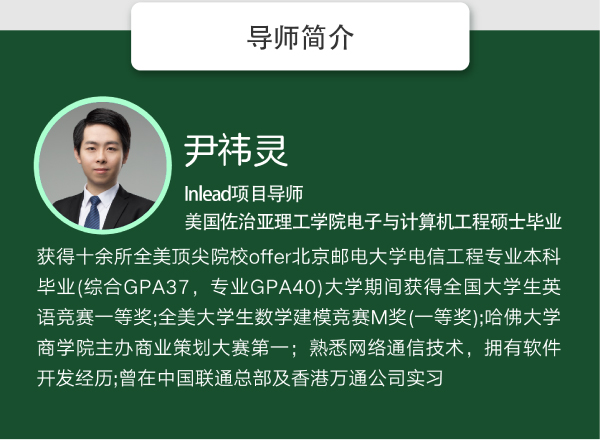 导师简介

尹祎灵

Inlead项目导师
美国佐治亚理工学院电子与计算机工程硕士毕业

获得十余所全美顶尖院校offer北京邮电大学电信工程专业本科毕业(综合GPA37，专业GPA40)大学期间获得全国大学生英语竞赛一等奖;全美大学生数学建模竞赛M奖(一等奖);哈佛大学商学院主办商业策划大赛第一；熟悉网络通信技术，拥有软件开发经历;曾在中国联通总部及香港万通公司实习